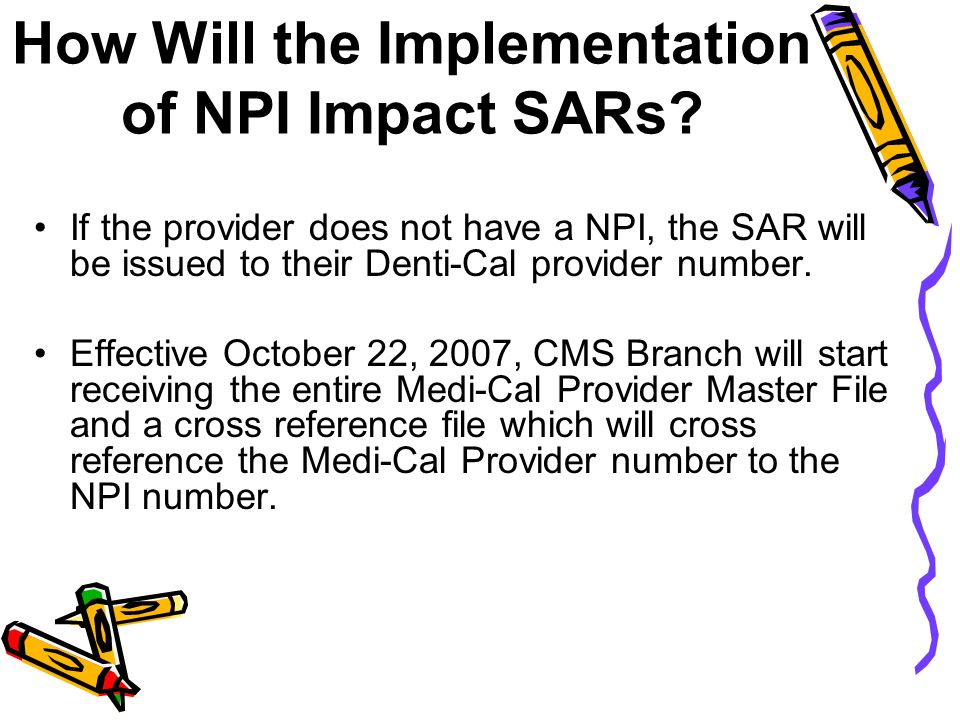 How Will the Implementation of NPI Impact SARs?

• If the provider does not have a NPI, the SAR will be issued to their Denti-Cal provider number.

• Effective October 22, 2007, CMS Branch will start receiving the entire Medi-Cal Provider Master File and a cross reference file which will cross reference the Medi-Cal Provider number to the NPI number.